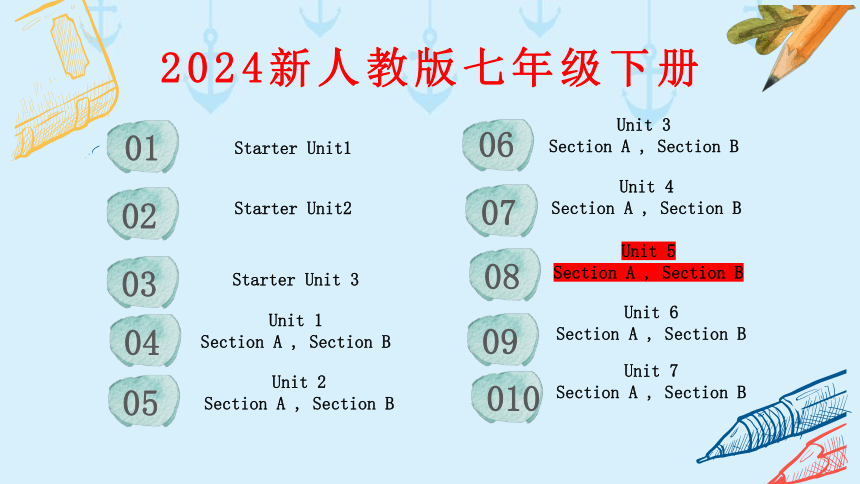 2024新人教版七年级下册

01 Starter Unit1

02 Starter Unit2

03 Starter Unit 3

04 Unit 1
Section A , Section B

05 Unit 2
Section A , Section B

06 Unit 3
Section A , Section B

07 Unit 4
Section A , Section B

08 Unit 5
Section A , Section B

09 Unit 6
Section A , Section B

010 Unit 7
Section A , Section B